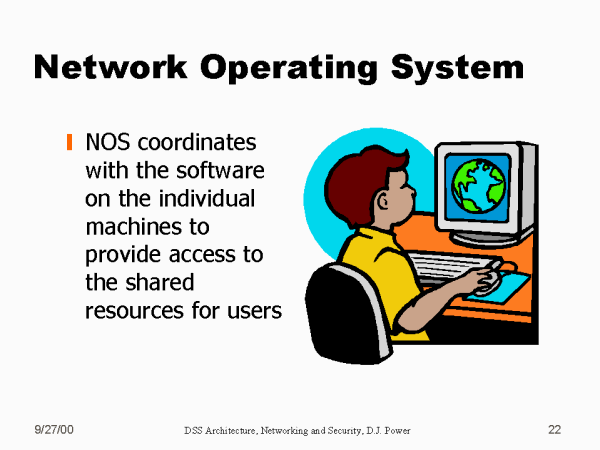 Network Operating System

NOS coordinates with the software on the individual machines to provide access to the shared resources for users

9/27/00

DSS Architecture, Networking and Security, D.J. Power

22